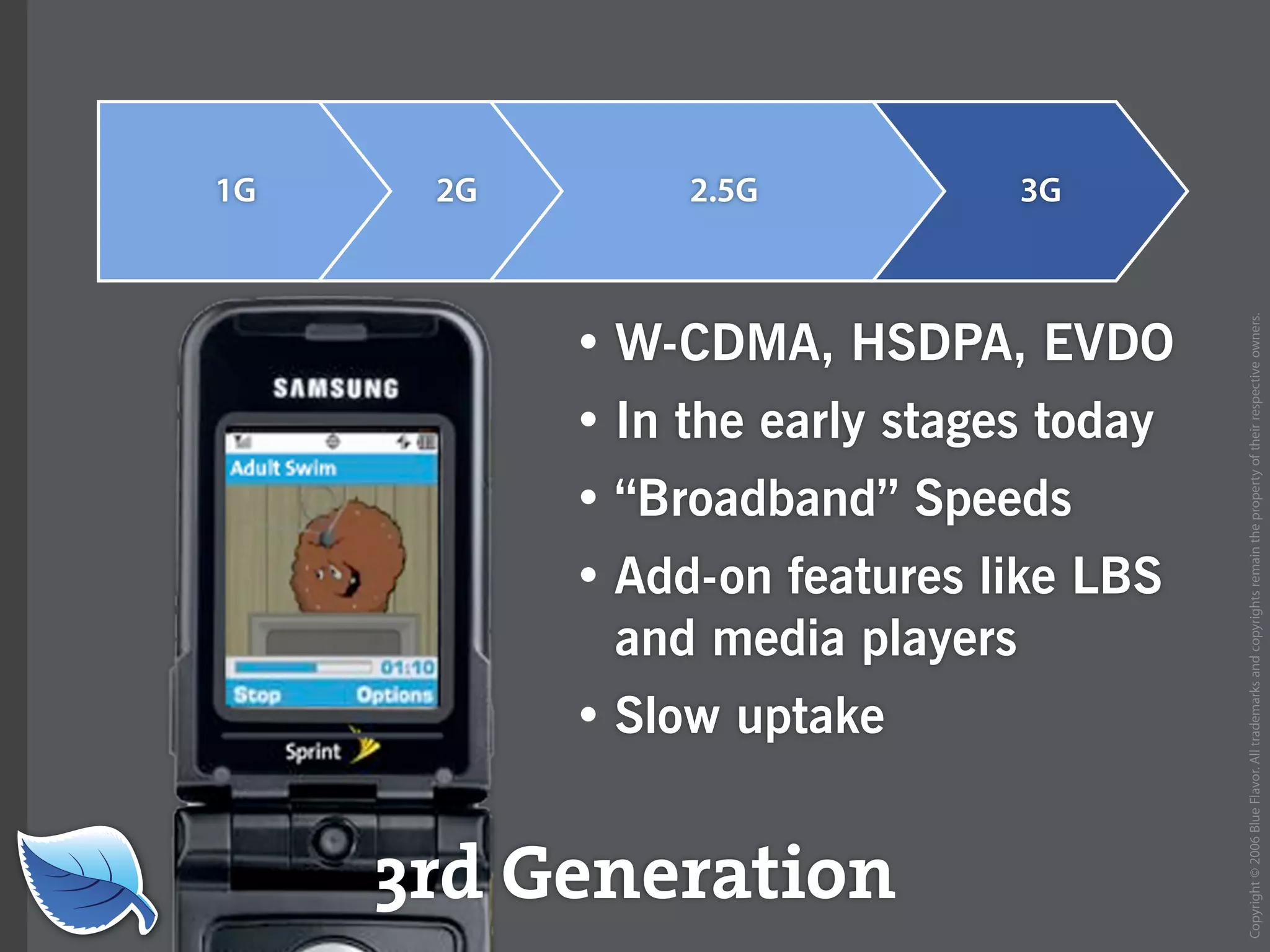 1G

2G

2.5G

3G

SAMSUNG

Adult Swim

01:10

Stop

Options

Sprint

• W-CDMA, HSDPA, EVDO

• In the early stages today

• “Broadband” Speeds

• Add-on features like LBS and media players

• Slow uptake

3rd Generation

Copyright © 2006 Blue Flavor. All trademarks and copyrights remain the property of their respective owners.